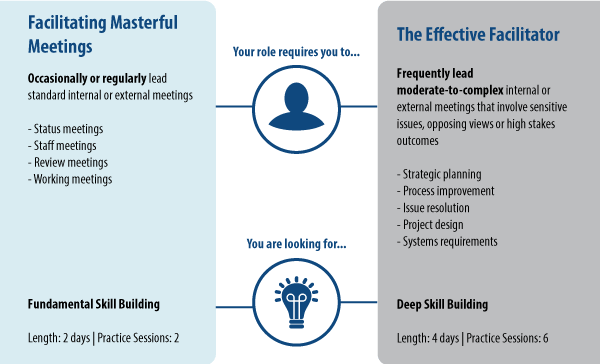 Facilitating Masterful Meetings

Occasionally or regularly lead standard internal or external meetings

- Status meetings
- Staff meetings
- Review meetings
- Working meetings

Fundamental Skill Building

Length: 2 days | Practice Sessions: 2

Your role requires you to...

You are looking for...

The Effective Facilitator

Frequently lead moderate-to-complex internal or external meetings that involve sensitive issues, opposing views or high stakes outcomes

- Strategic planning
- Process improvement
- Issue resolution
- Project design
- Systems requirements

Deep Skill Building

Length: 4 days | Practice Sessions: 6